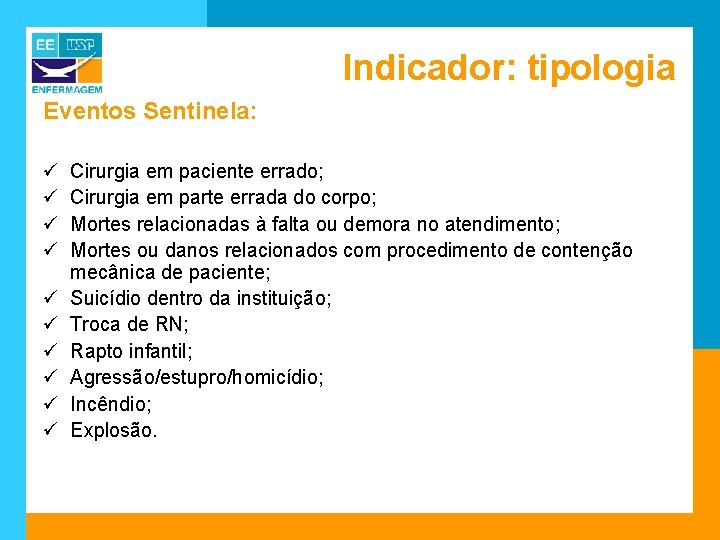 EE USP
ENFERMAGEM

Indicador: tipologia

Eventos Sentinela:

✓ Cirurgia em paciente errado;
✓ Cirurgia em parte errada do corpo;
✓ Mortes relacionadas à falta ou demora no atendimento;
✓ Mortes ou danos relacionados com procedimento de contenção mecânica de paciente;
✓ Suicídio dentro da instituição;
✓ Troca de RN;
✓ Rapto infantil;
✓ Agressão/estupro/homicídio;
✓ Incêndio;
✓ Explosão.